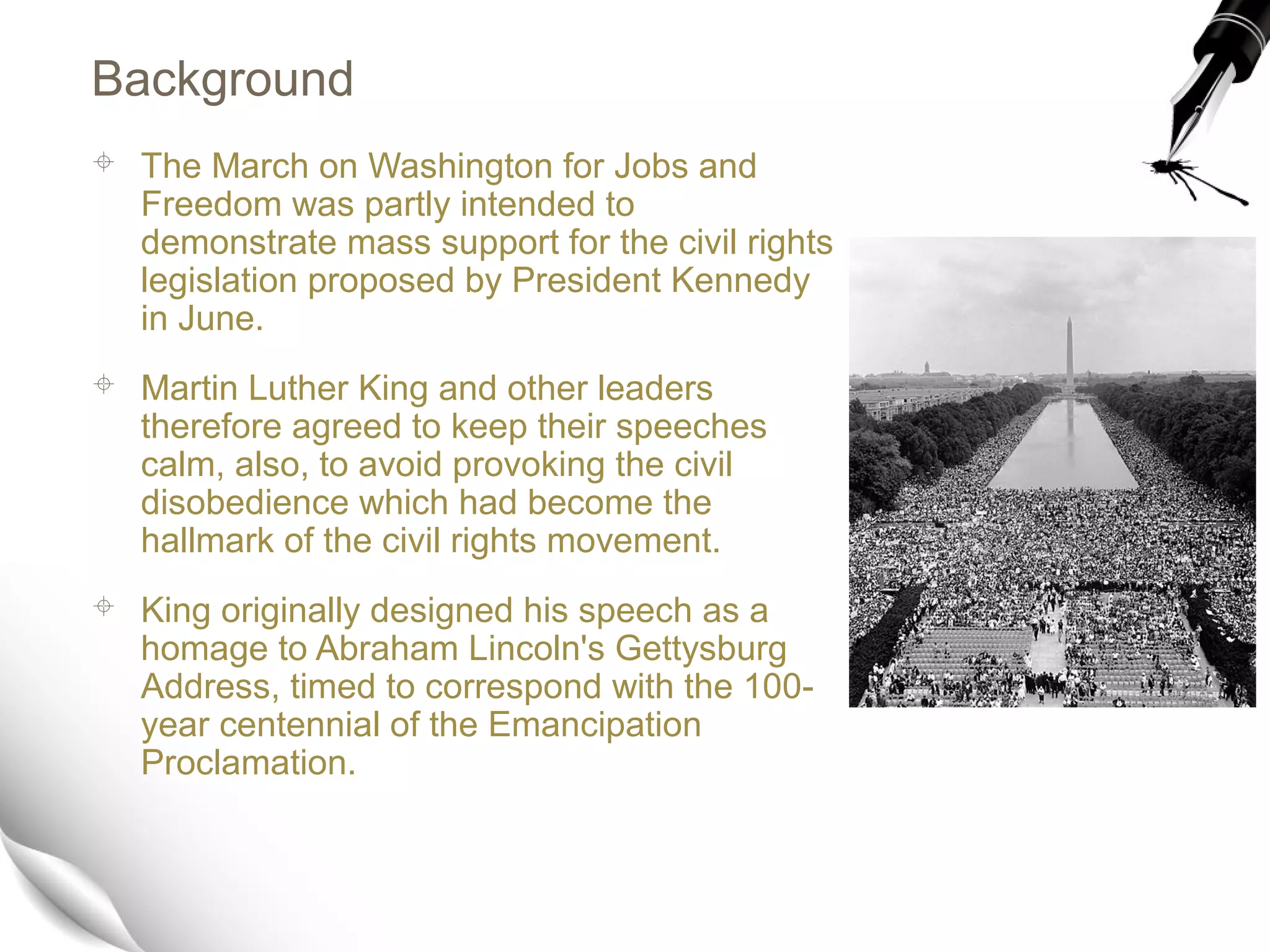 Background

The March on Washington for Jobs and Freedom was partly intended to demonstrate mass support for the civil rights legislation proposed by President Kennedy in June.

Martin Luther King and other leaders therefore agreed to keep their speeches calm, also, to avoid provoking the civil disobedience which had become the hallmark of the civil rights movement.

King originally designed his speech as a homage to Abraham Lincoln's Gettysburg Address, timed to correspond with the 100-year centennial of the Emancipation Proclamation.